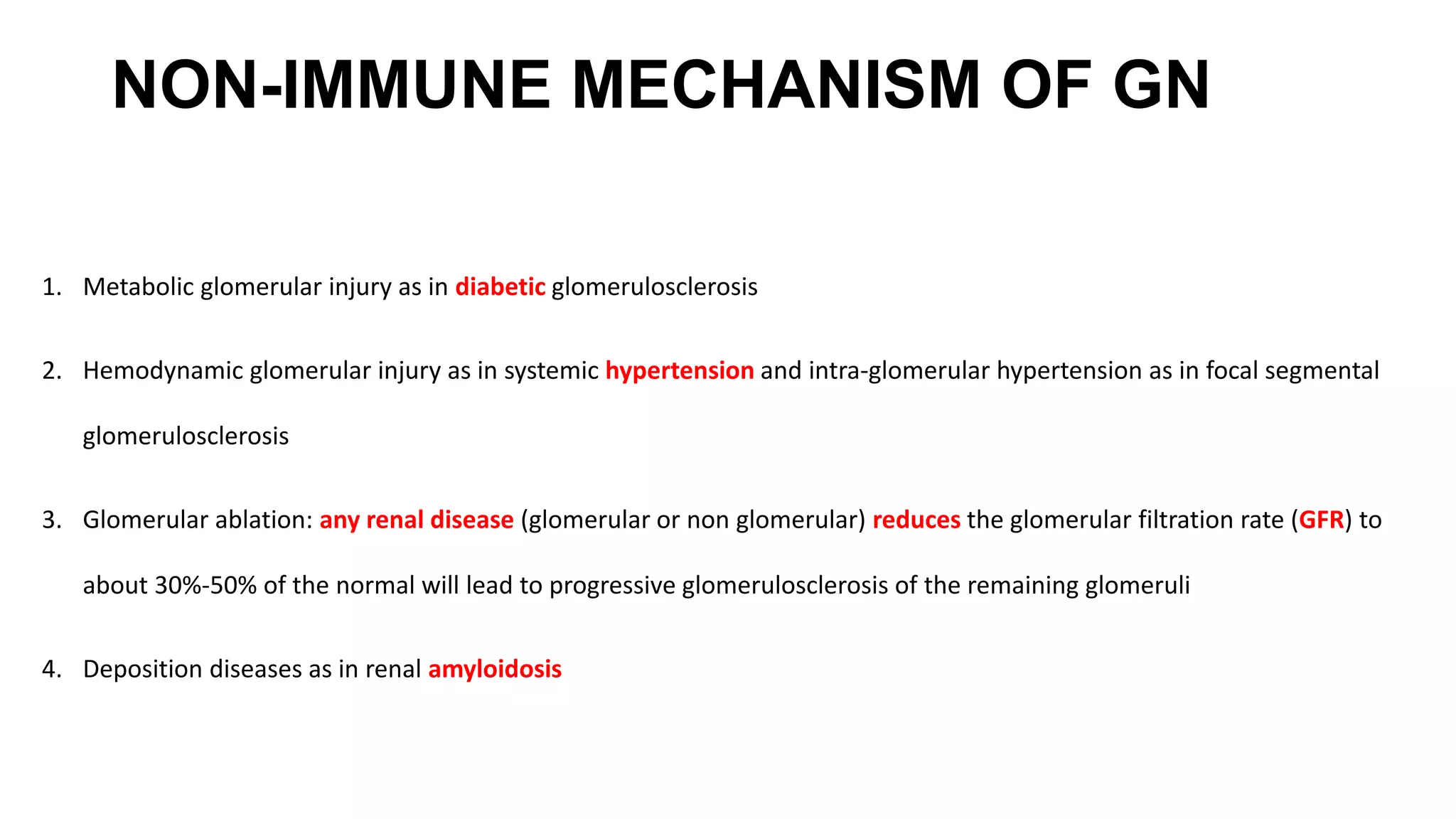 NON-IMMUNE MECHANISM OF GN

1. Metabolic glomerular injury as in diabetic glomerulosclerosis

2. Hemodynamic glomerular injury as in systemic hypertension and intra-glomerular hypertension as in focal segmental glomerulosclerosis

3. Glomerular ablation: any renal disease (glomerular or non glomerular) reduces the glomerular filtration rate (GFR) to about 30%-50% of the normal will lead to progressive glomerulosclerosis of the remaining glomeruli

4. Deposition diseases as in renal amyloidosis